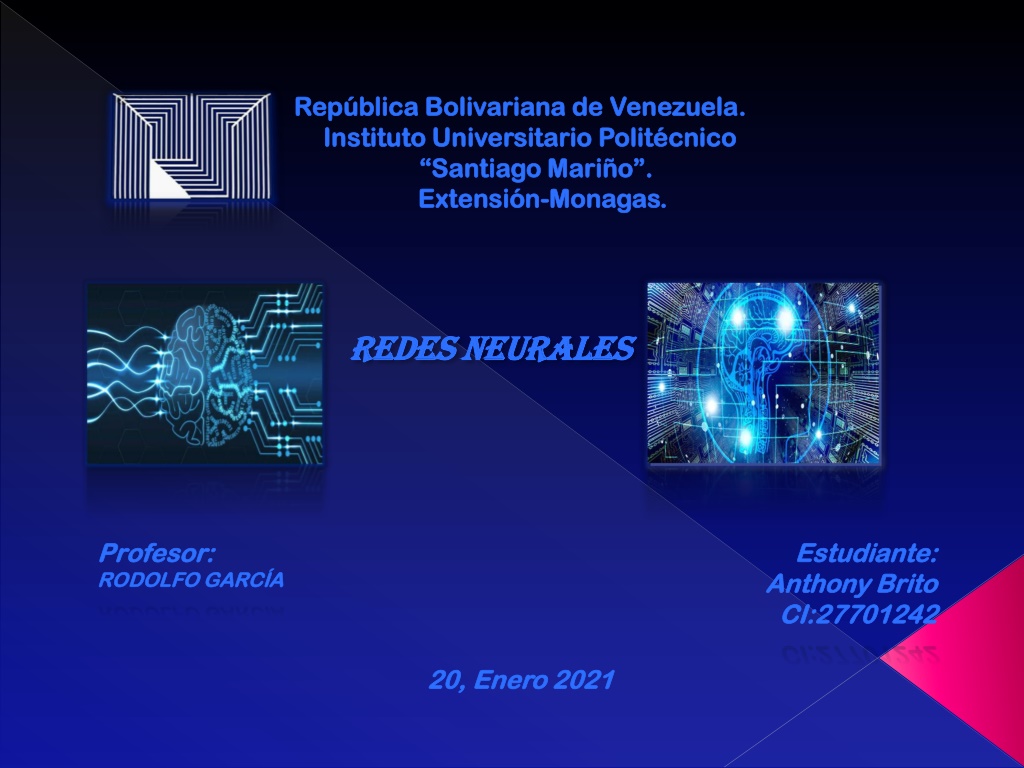 República Bolivariana de Venezuela.
Instituto Universitario Politécnico
“Santiago Mariño”.
Extensión-Monagas.

REDES NEURALES

Profesor:
RODOLFO GARCÍA

Estudiante:
Anthony Brito
CI:27701242

20, Enero 2021